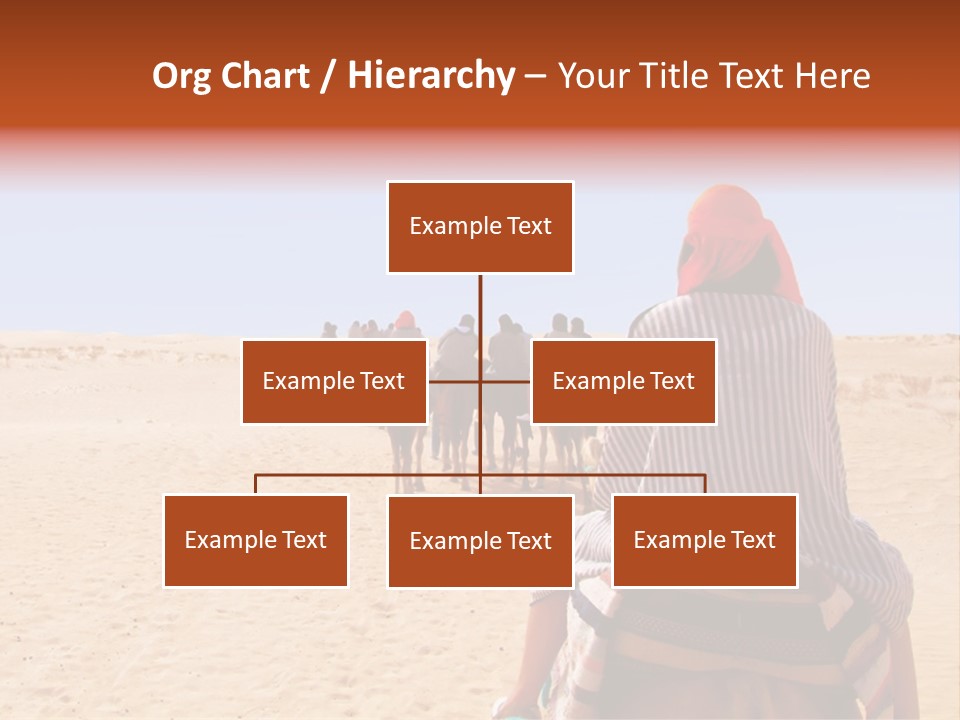 Org Chart / Hierarchy – Your Title Text Here

Example Text

Example Text

Example Text

Example Text

Example Text

Example Text